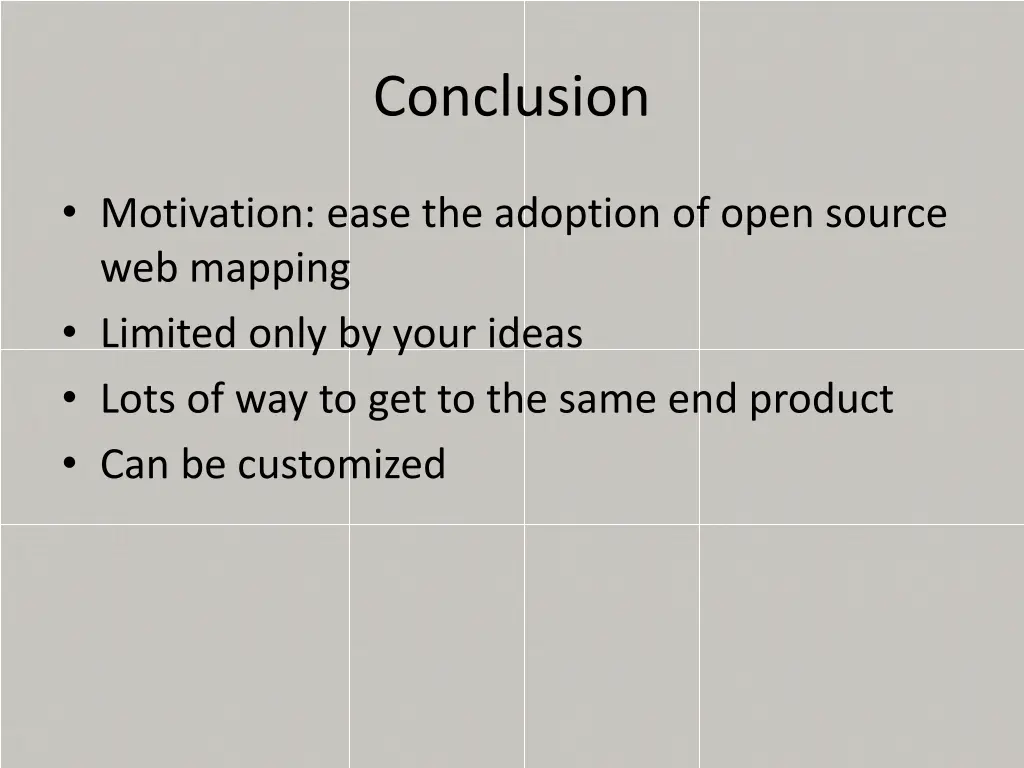 Conclusion

• Motivation: ease the adoption of open source web mapping
• Limited only by your ideas
• Lots of way to get to the same end product
• Can be customized